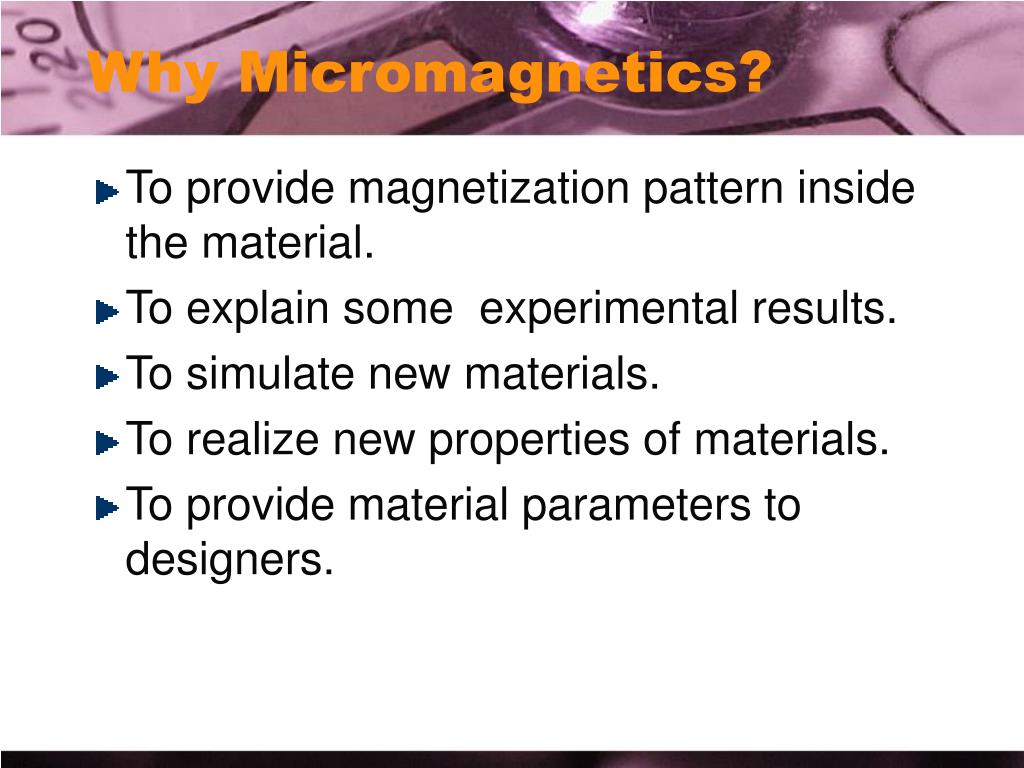 Why Micromagnetics?

To provide magnetization pattern inside the material.

To explain some experimental results.

To simulate new materials.

To realize new properties of materials.

To provide material parameters to designers.